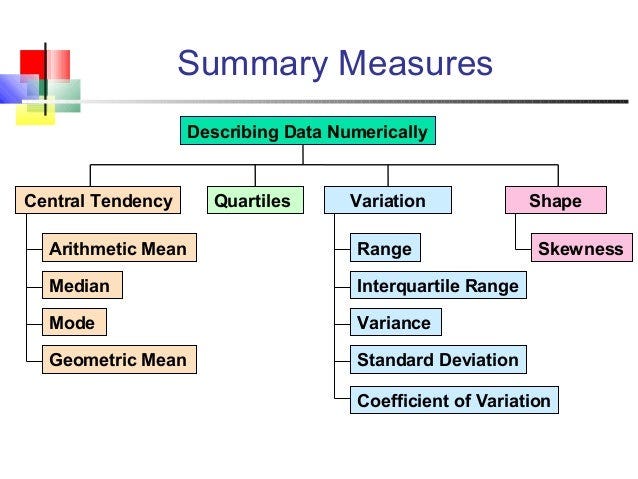 Summary Measures

Describing Data Numerically

Central Tendency

Arithmetic Mean

Median

Mode

Geometric Mean

Quartiles

Variation

Range

Interquartile Range

Variance

Standard Deviation

Coefficient of Variation

Shape

Skewness